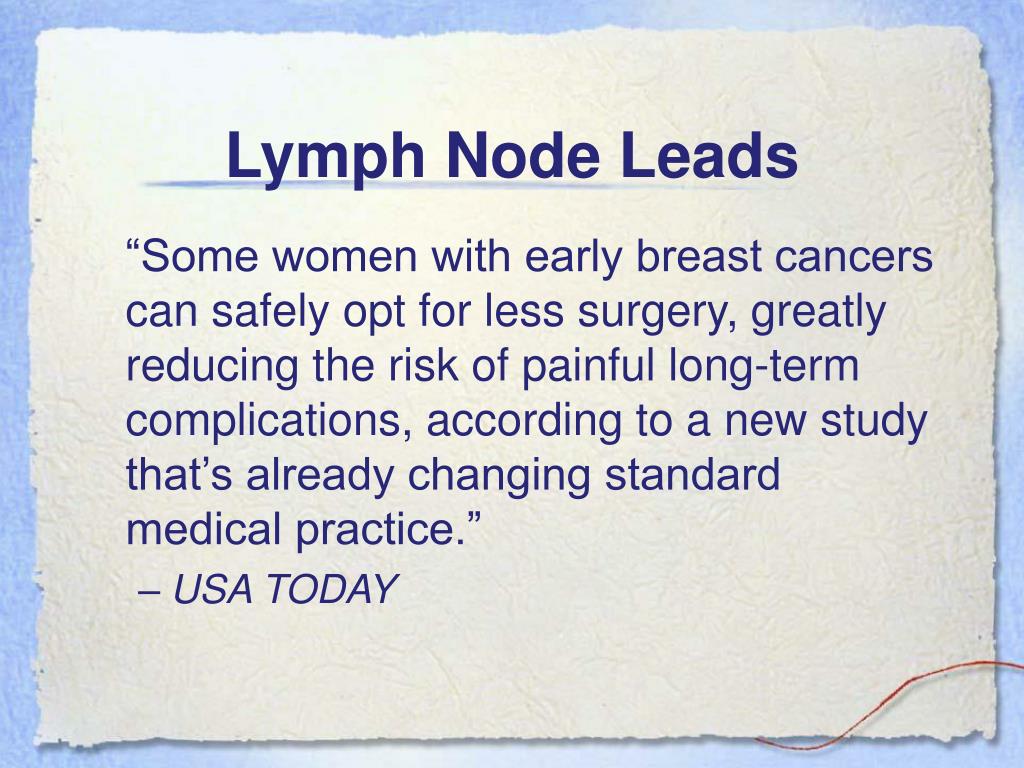 Lymph Node Leads

“Some women with early breast cancers can safely opt for less surgery, greatly reducing the risk of painful long-term complications, according to a new study that’s already changing standard medical practice.”

– USA TODAY